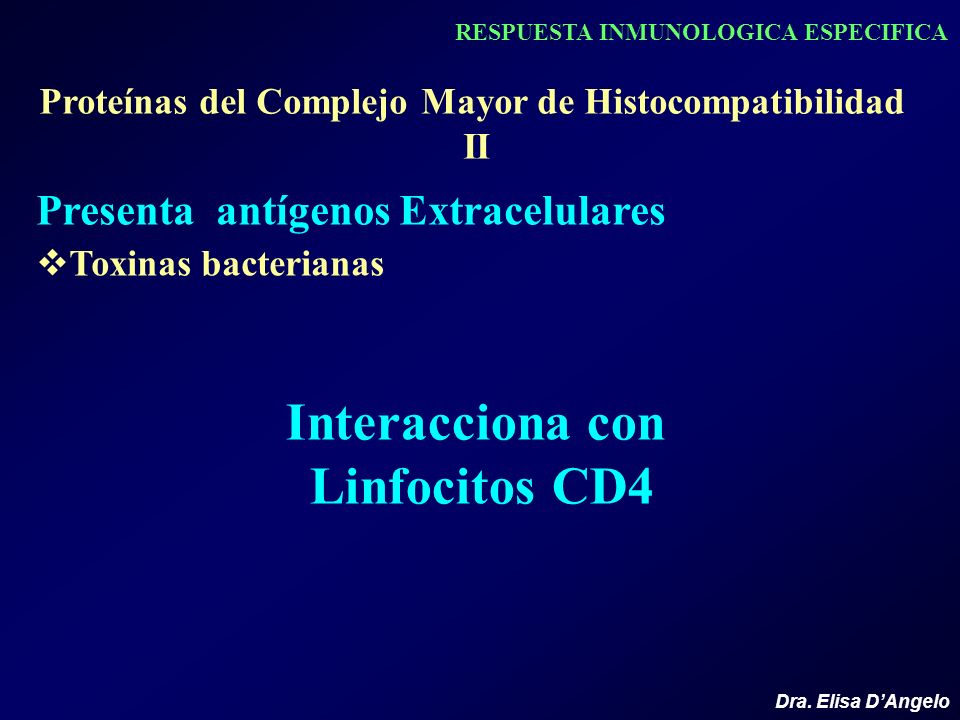 RESPUESTA INMUNOLOGICA ESPECIFICA

Proteínas del Complejo Mayor de Histocompatibilidad II

Presenta antígenos Extracelulares

❖Toxinas bacterianas

Interacciona con Linfocitos CD4

Dra. Elisa D'Angelo